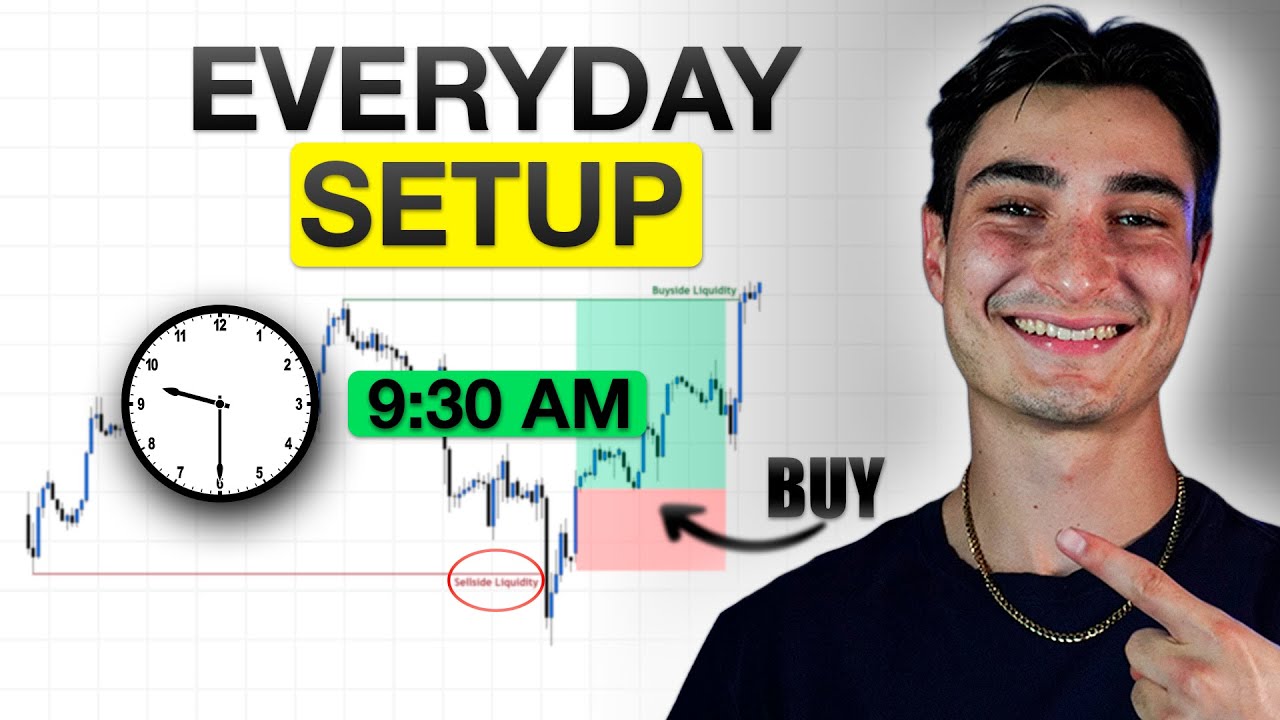 EVERYDAY
SETUP

Buyside Liquidity

12
1
2
3
4
5
6
7
8
9
10
11

9:30 AM

BUY

Sellside Liquidity